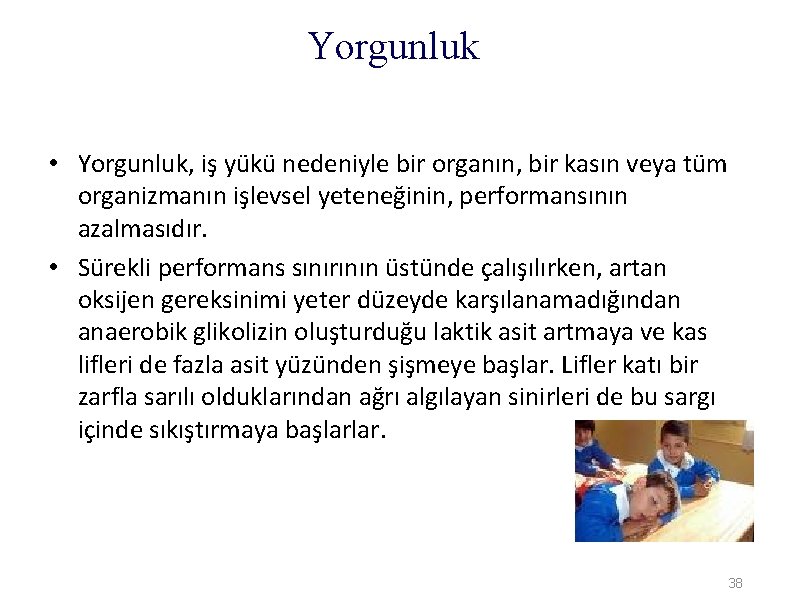 Yorgunluk

• Yorgunluk, iş yükü nedeniyle bir organın, bir kasın veya tüm organizmanın işlevsel yeteneğinin, performansının azalmasıdır.

• Sürekli performans sınırının üstünde çalışılırken, artan oksijen gereksinimi yeter düzeyde karşılanamadığından anaerobik glikolizin oluşturduğu laktik asit artmaya ve kas lifleri de fazla asit yüzünden şişmeye başlar. Lifler katı bir zarfla sarılı olduklarından ağrı algılayan sinirleri de bu sargı içinde sıkıştırmaya başlarlar.

38